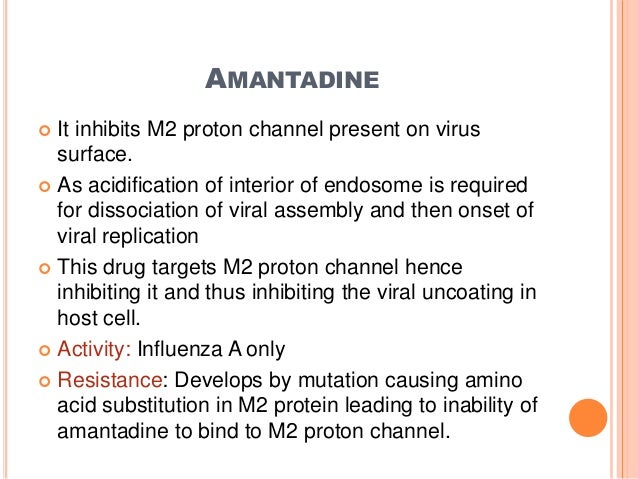 AMANTADINE

It inhibits M2 proton channel present on virus surface.

As acidification of interior of endosome is required for dissociation of viral assembly and then onset of viral replication

This drug targets M2 proton channel hence inhibiting it and thus inhibiting the viral uncoating in host cell.

Activity: Influenza A only

Resistance: Develops by mutation causing amino acid substitution in M2 protein leading to inability of amantadine to bind to M2 proton channel.